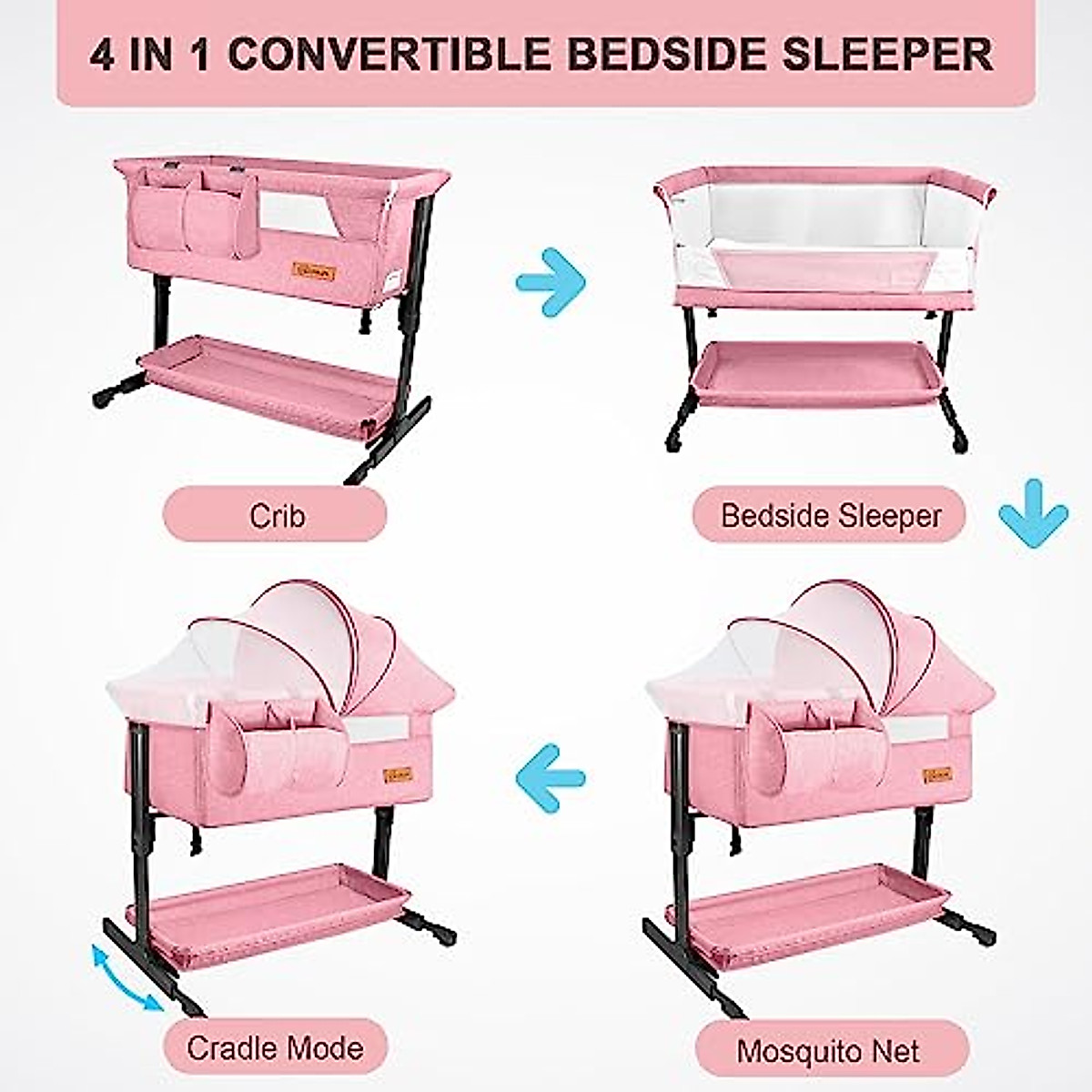 4 IN 1 CONVERTIBLE BEDSIDE SLEEPER

Crib

Bedside Sleeper

Cradle Mode

Mosquito Net